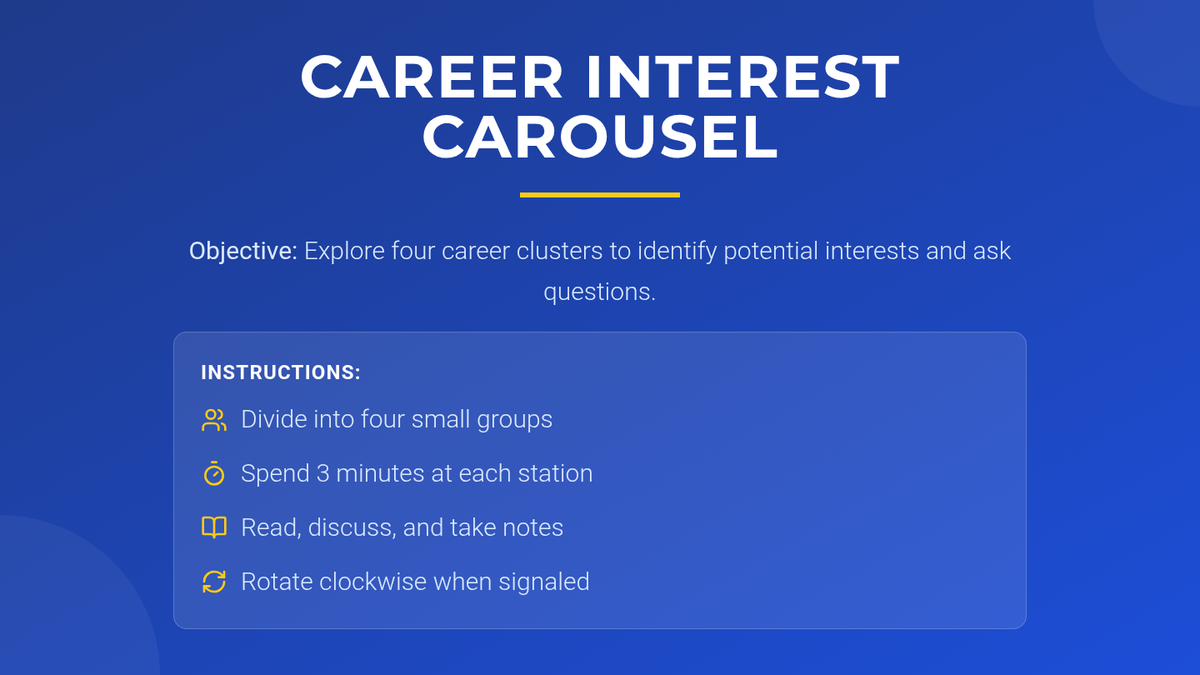 CAREER INTEREST CAROUSEL

Objective: Explore four career clusters to identify potential interests and ask questions.

INSTRUCTIONS:

Divide into four small groups

Spend 3 minutes at each station

Read, discuss, and take notes

Rotate clockwise when signaled